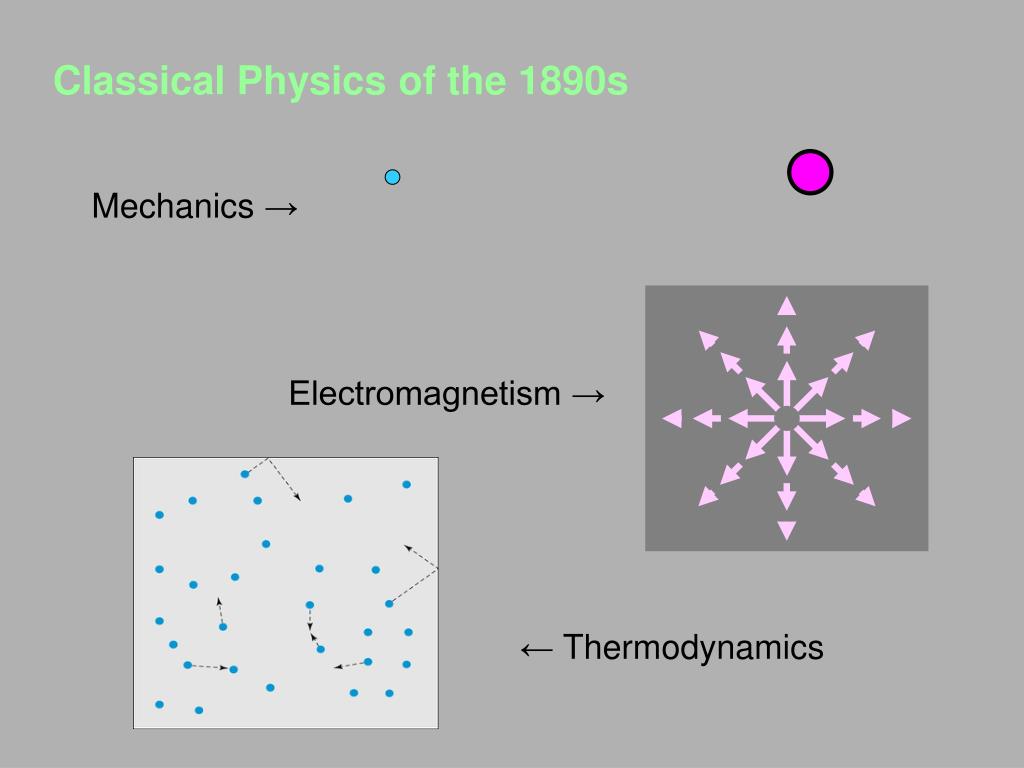 Classical Physics of the 1890s

Mechanics →

Electromagnetism →

← Thermodynamics